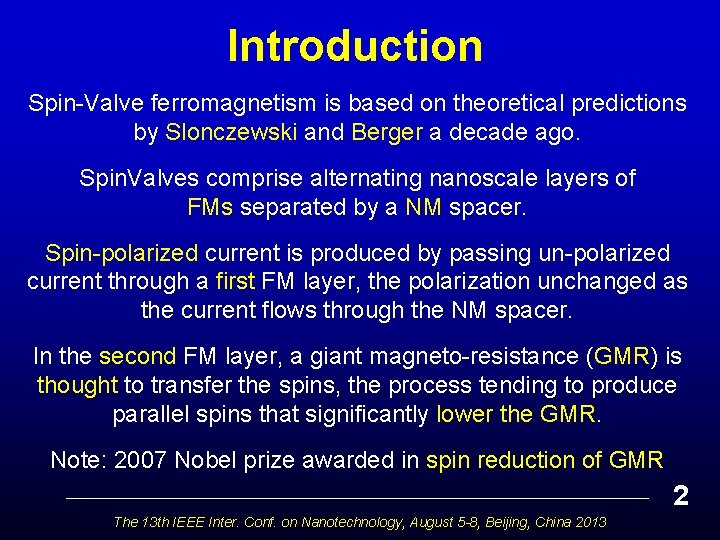 Introduction

Spin-Valve ferromagnetism is based on theoretical predictions by Slonczewski and Berger a decade ago.

SpinValves comprise alternating nanoscale layers of FMs separated by a NM spacer.

Spin-polarized current is produced by passing un-polarized current through a first FM layer, the polarization unchanged as the current flows through the NM spacer.

In the second FM layer, a giant magneto-resistance (GMR) is thought to transfer the spins, the process tending to produce parallel spins that significantly lower the GMR.

Note: 2007 Nobel prize awarded in spin reduction of GMR

2

The 13th IEEE Inter. Conf. on Nanotechnology, August 5-8, Beijing, China 2013